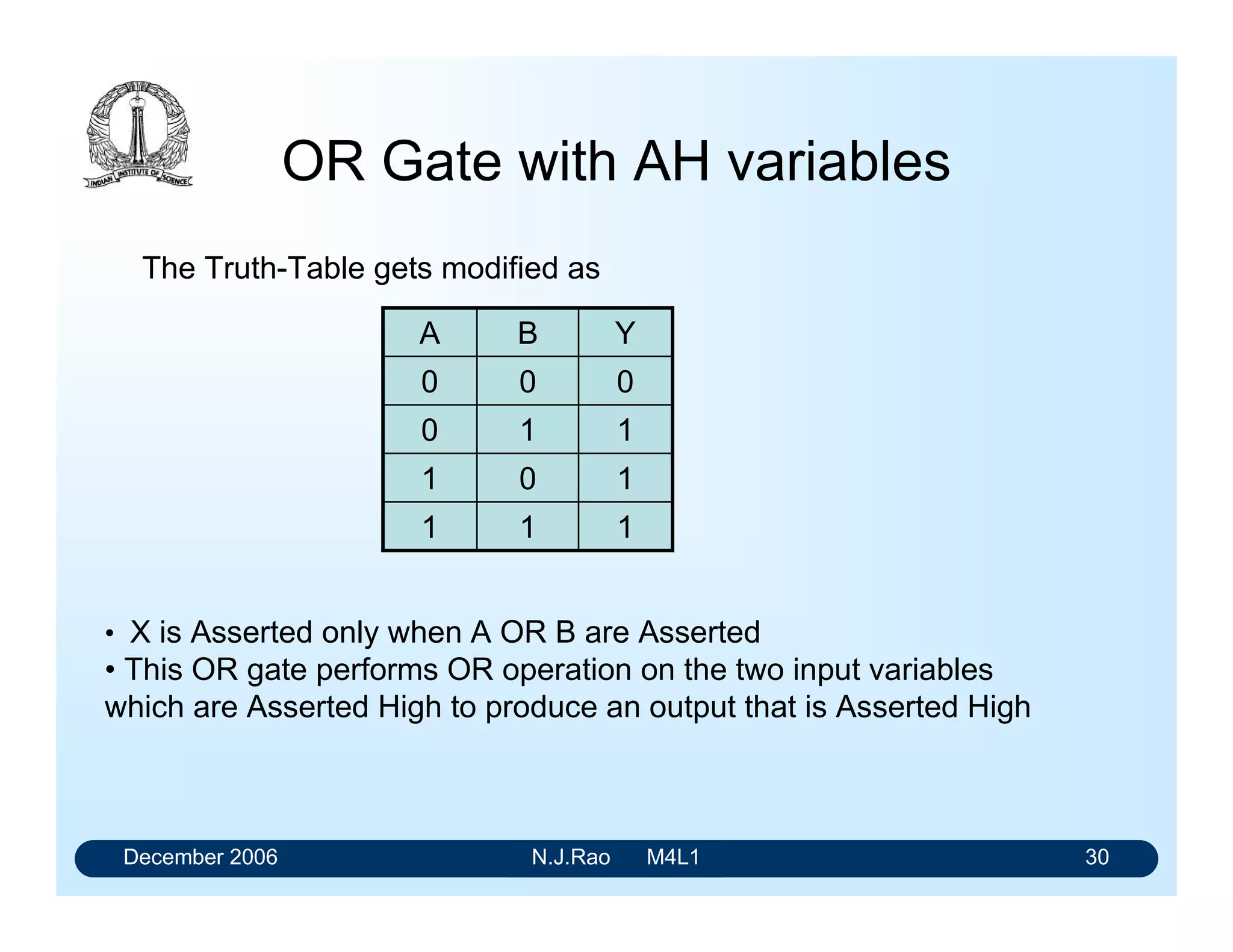 INDIAN INSTITUTE OF SCIENCE

OR Gate with AH variables

The Truth-Table gets modified as

| A | B | Y |
|---|---|---|
| 0 | 0 | 0 |
| 0 | 1 | 1 |
| 1 | 0 | 1 |
| 1 | 1 | 1 |

• X is Asserted only when A OR B are Asserted
• This OR gate performs OR operation on the two input variables which are Asserted High to produce an output that is Asserted High

December 2006 N.J.Rao M4L1 30